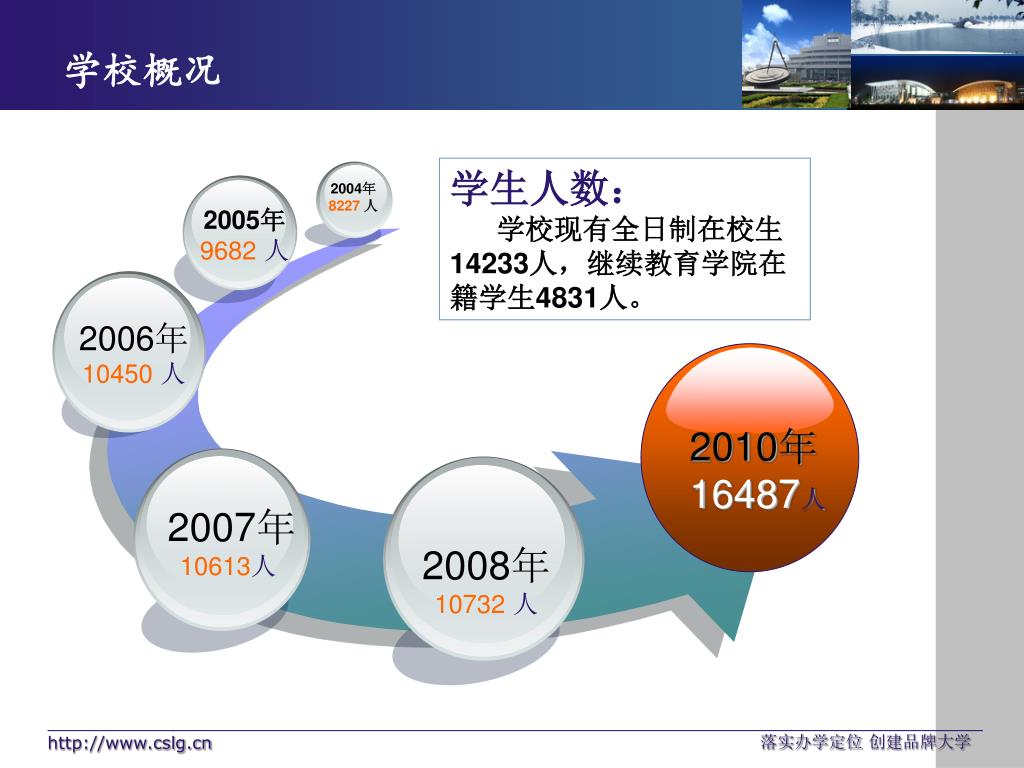 学校概况

学生人数：

学校现有全日制在校生14233人，继续教育学院在籍学生4831人。

2004年
8227 人

2005年
9682 人

2006年
10450 人

2007年
10613人

2008年
10732 人

2010年
16487人

http://www.cslg.cn

落实办学定位 创建品牌大学